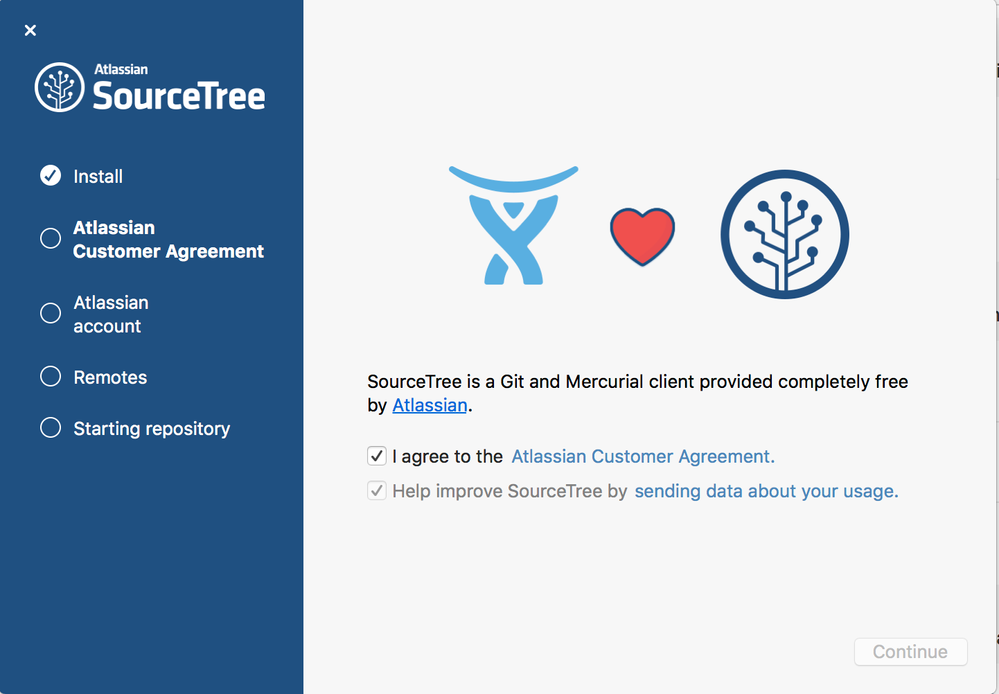 ×

Atlassian
SourceTree

Install

Atlassian Customer Agreement

Atlassian account

Remotes

Starting repository

SourceTree is a Git and Mercurial client provided completely free by Atlassian.

I agree to the Atlassian Customer Agreement.

Help improve SourceTree by sending data about your usage.

Continue